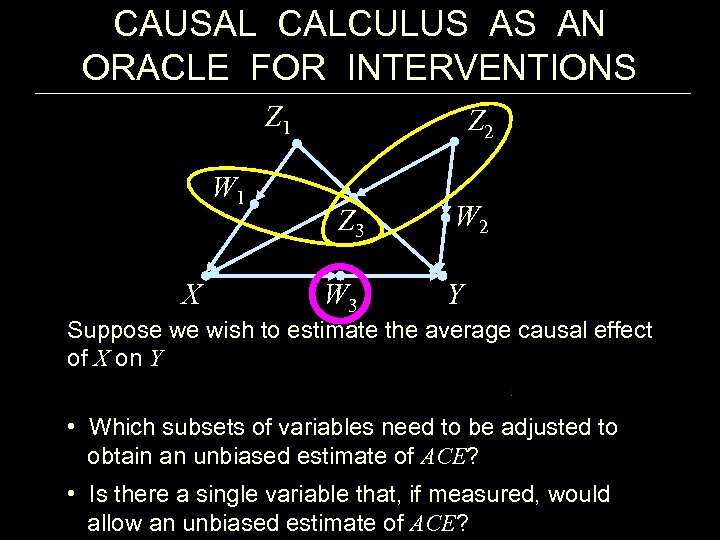 CAUSAL CALCULUS AS AN ORACLE FOR INTERVENTIONS

$Z_1$
$Z_2$
$W_1$
$Z_3$
$W_2$
$X$
$W_3$
$Y$

Suppose we wish to estimate the average causal effect of $X$ on $Y$

• Which subsets of variables need to be adjusted to obtain an unbiased estimate of $ACE$?

• Is there a single variable that, if measured, would allow an unbiased estimate of $ACE$?